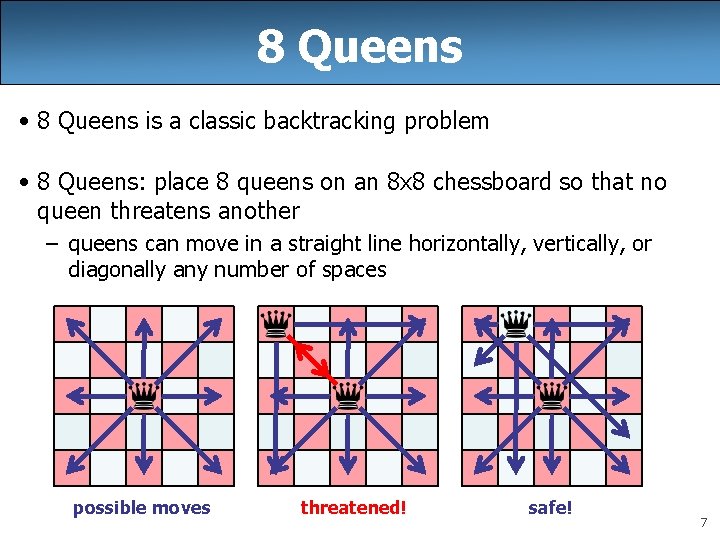 8 Queens

• 8 Queens is a classic backtracking problem

• 8 Queens: place 8 queens on an 8x8 chessboard so that no queen threatens another

– queens can move in a straight line horizontally, vertically, or diagonally any number of spaces

possible moves

threatened!

safe!

7